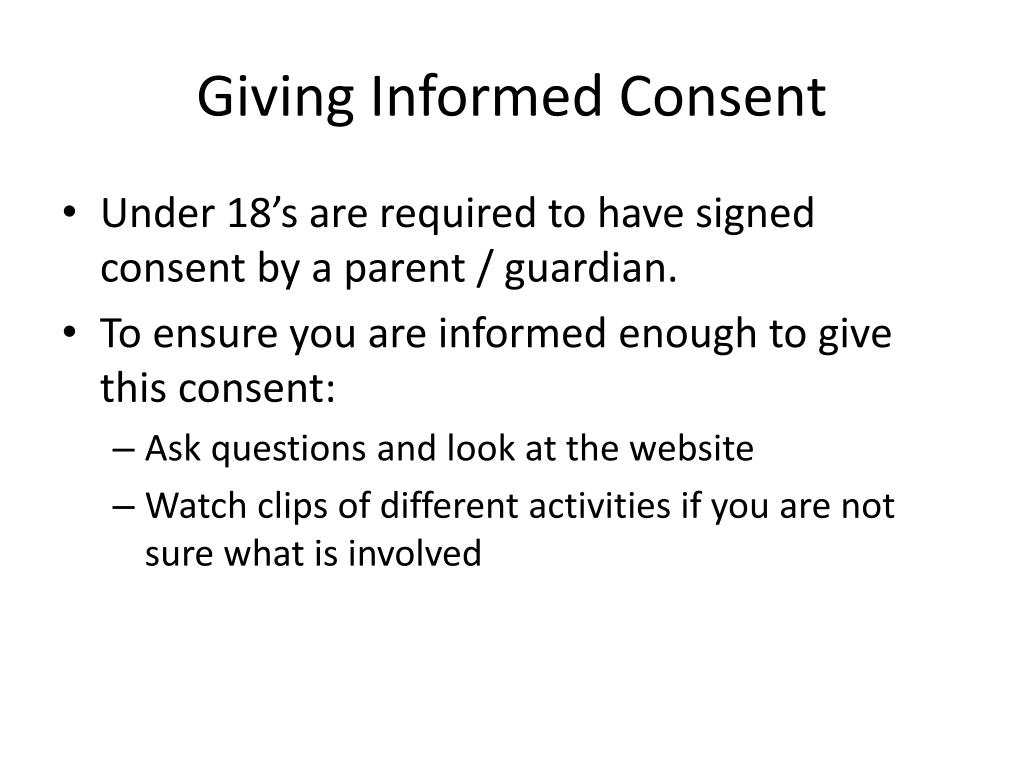 Giving Informed Consent

• Under 18’s are required to have signed consent by a parent / guardian.
• To ensure you are informed enough to give this consent:
  – Ask questions and look at the website
  – Watch clips of different activities if you are not sure what is involved